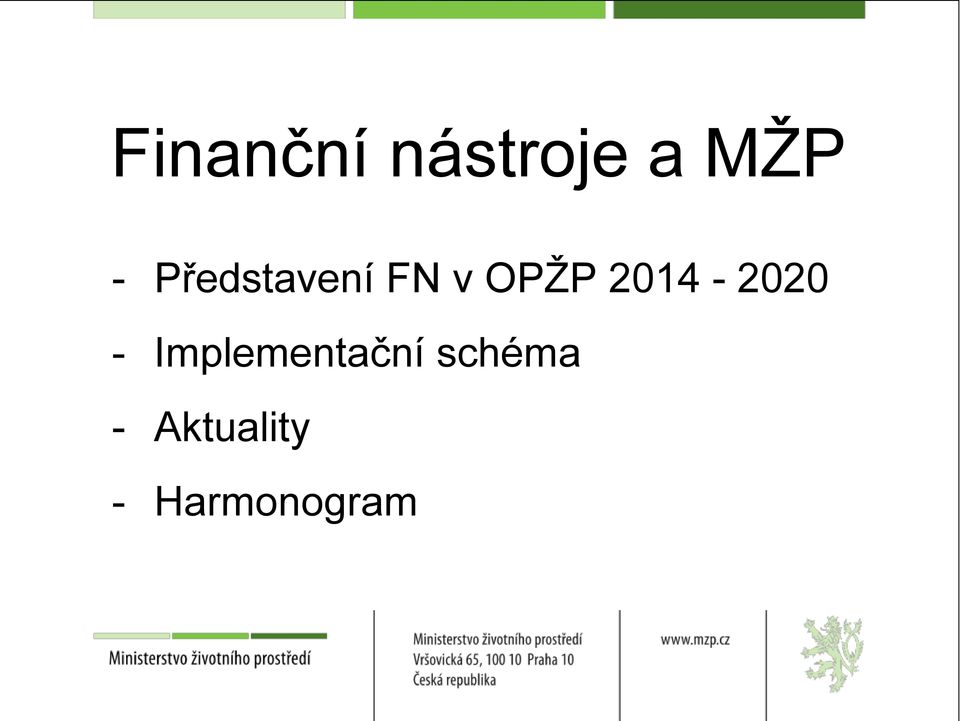 Finanční nástroje a MŽP

- Představení FN v OPŽP 2014 - 2020
- Implementační schéma
- Aktuality
- Harmonogram

Ministerstvo životního prostředí

Ministerstvo životního prostředí
Vršovická 65, 100 10 Praha 10
Česká republika

www.mzp.cz